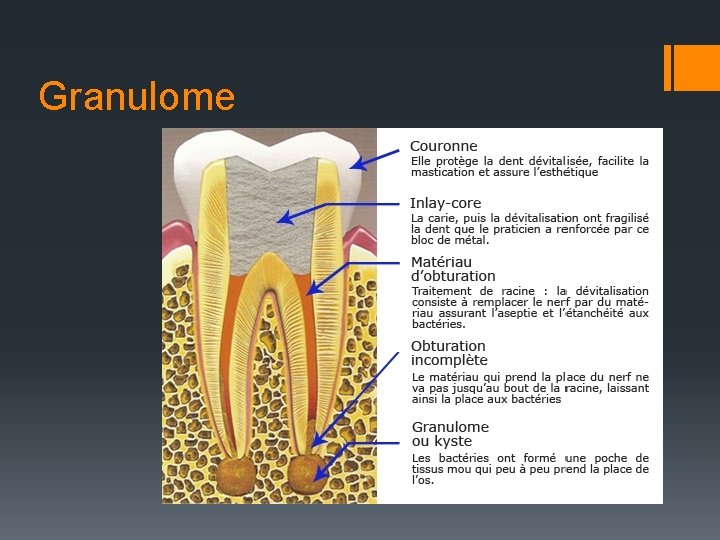 Granulome

Couronne
Elle protège la dent dévitalisée, facilite la mastication et assure l'esthétique

Inlay-core
La carie, puis la dévitalisation ont fragilisé la dent que le praticien a renforcée par ce bloc de métal.

Matériau d'obturation
Traitement de racine : la dévitalisation consiste à remplacer le nerf par du matériau assurant l'aseptie et l'étanchéité aux bactéries.

Obturation incomplète
Le matériau qui prend la place du nerf ne va pas jusqu'au bout de la racine, laissant ainsi la place aux bactéries

Granulome ou kyste
Les bactéries ont formé une poche de tissus mou qui peu à peu prend la place de l'os.